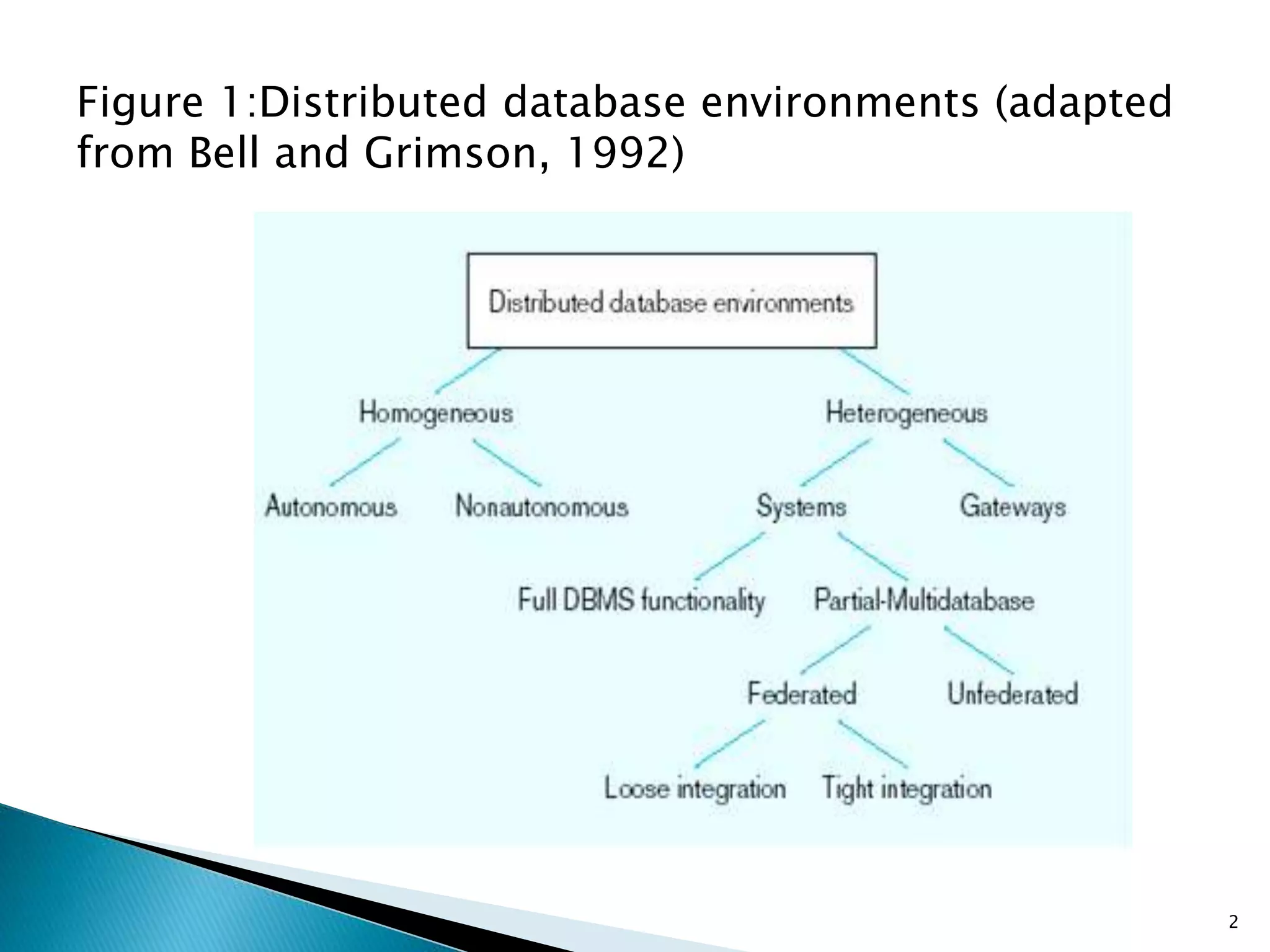 Figure 1:Distributed database environments (adapted from Bell and Grimson, 1992)

Distributed database environments

Homogeneous

Heterogeneous

Autonomous

Nonautonomous

Systems

Gateways

Full DBMS functionality

Partial-Multidatabase

Federated

Unfederated

Loose integration

Tight integration

2